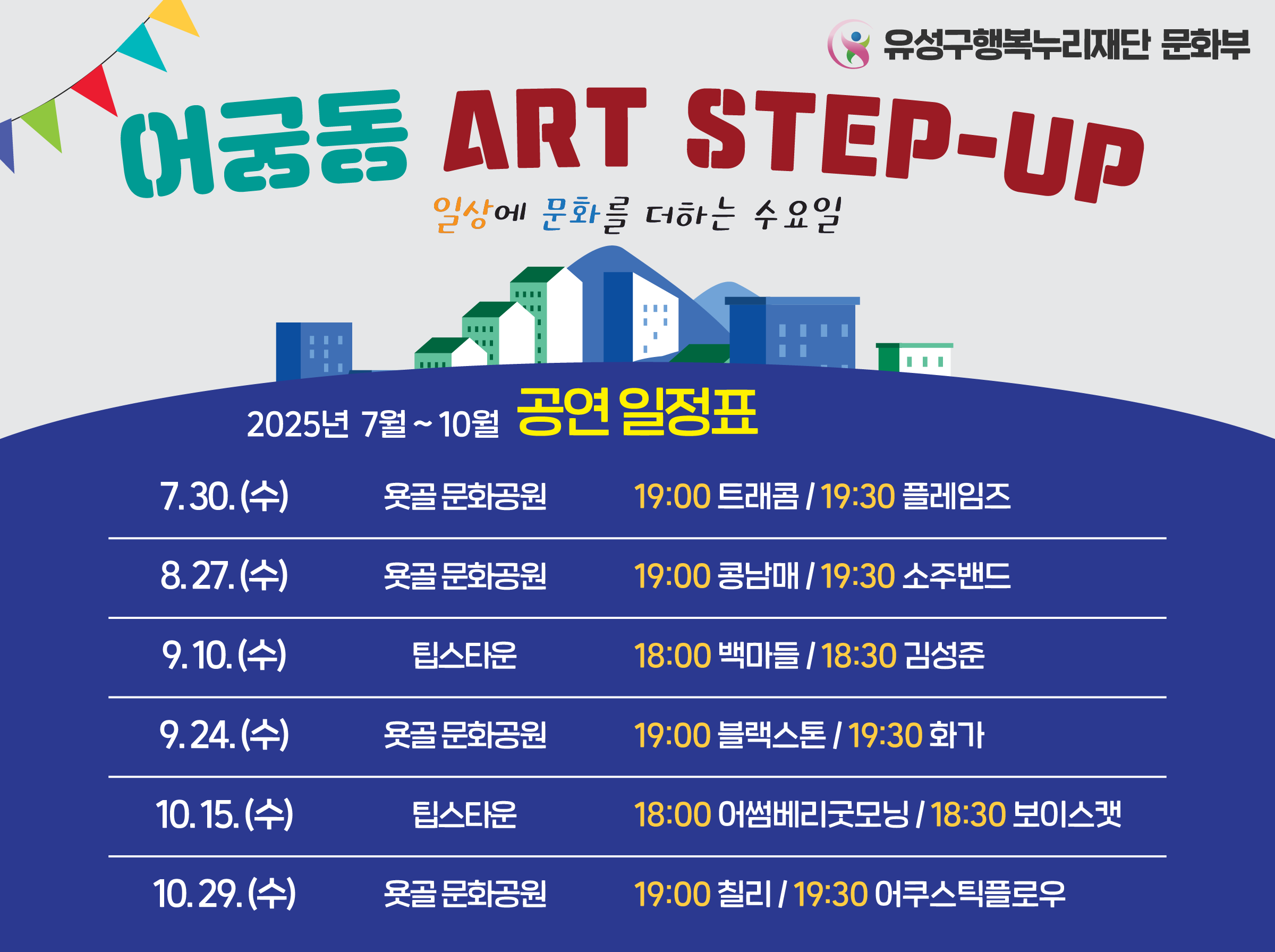 유성구행복누리재단 문화부

어궁동 ART STEP-UP

일상에 문화를 더하는 수요일

2025년 7월 ~ 10월 공연 일정표

| | | |
|---|---|---|
| 7. 30. (수) | 욧골 문화공원 | 19:00 트래콤 / 19:30 플레임즈 |
| 8. 27. (수) | 욧골 문화공원 | 19:00 콩남매 / 19:30 소주밴드 |
| 9. 10. (수) | 팁스타운 | 18:00 백마들 / 18:30 김성준 |
| 9. 24. (수) | 욧골 문화공원 | 19:00 블랙스톤 / 19:30 화가 |
| 10. 15. (수) | 팁스타운 | 18:00 어썸베리굿모닝 / 18:30 보이스캣 |
| 10. 29. (수) | 욧골 문화공원 | 19:00 칠리 / 19:30 어쿠스틱플로우 |